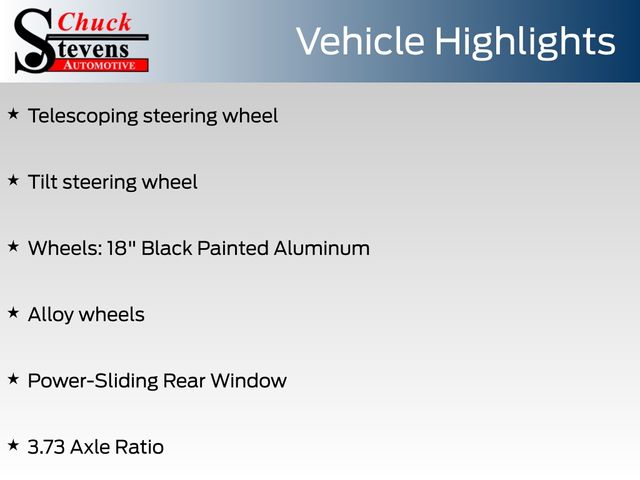 Chuck Stevens AUTOMOTIVE

Vehicle Highlights

★ Telescoping steering wheel

★ Tilt steering wheel

★ Wheels: 18" Black Painted Aluminum

★ Alloy wheels

★ Power-Sliding Rear Window

★ 3.73 Axle Ratio